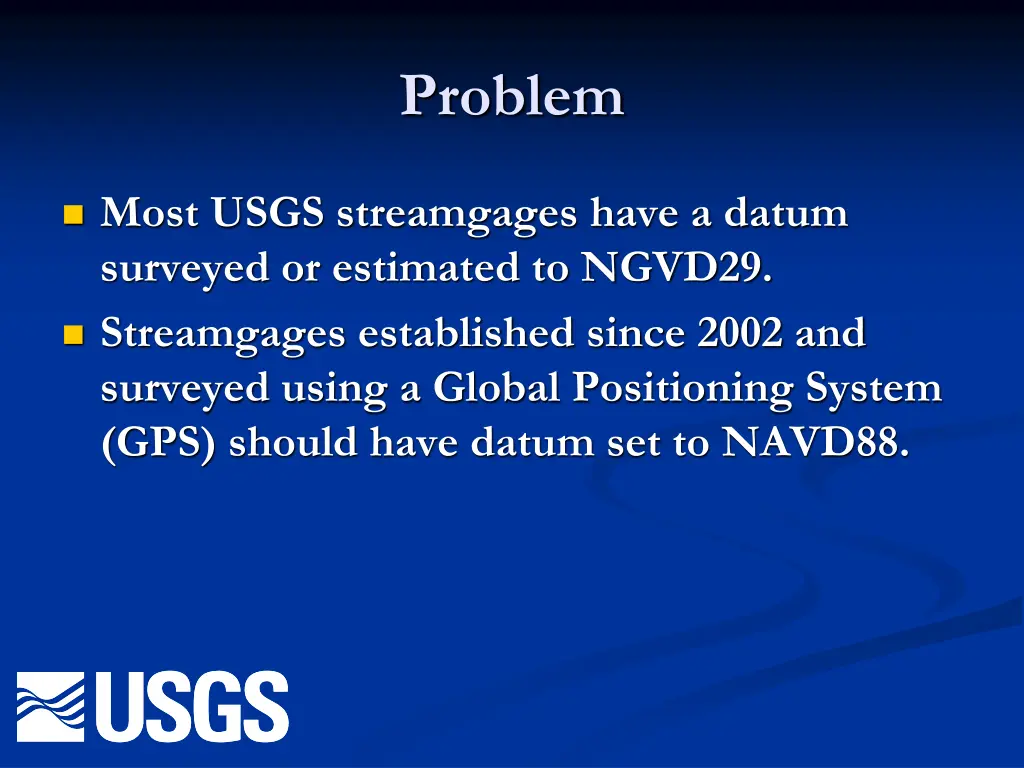 Problem

Most USGS streamgages have a datum surveyed or estimated to NGVD29.

Streamgages established since 2002 and surveyed using a Global Positioning System (GPS) should have datum set to NAVD88.

USGS